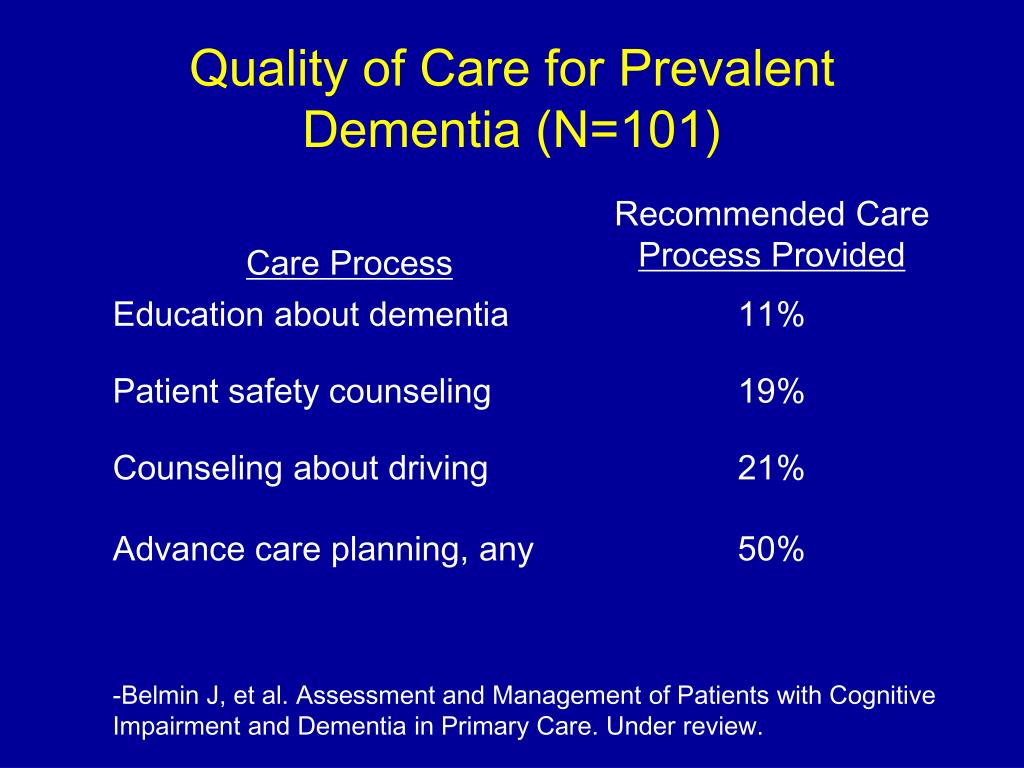 Quality of Care for Prevalent Dementia (N=101)

| Care Process | Recommended Care Process Provided |
|---|---|
| Education about dementia | 11% |
| Patient safety counseling | 19% |
| Counseling about driving | 21% |
| Advance care planning, any | 50% |

-Belmin J, et al. Assessment and Management of Patients with Cognitive Impairment and Dementia in Primary Care. Under review.